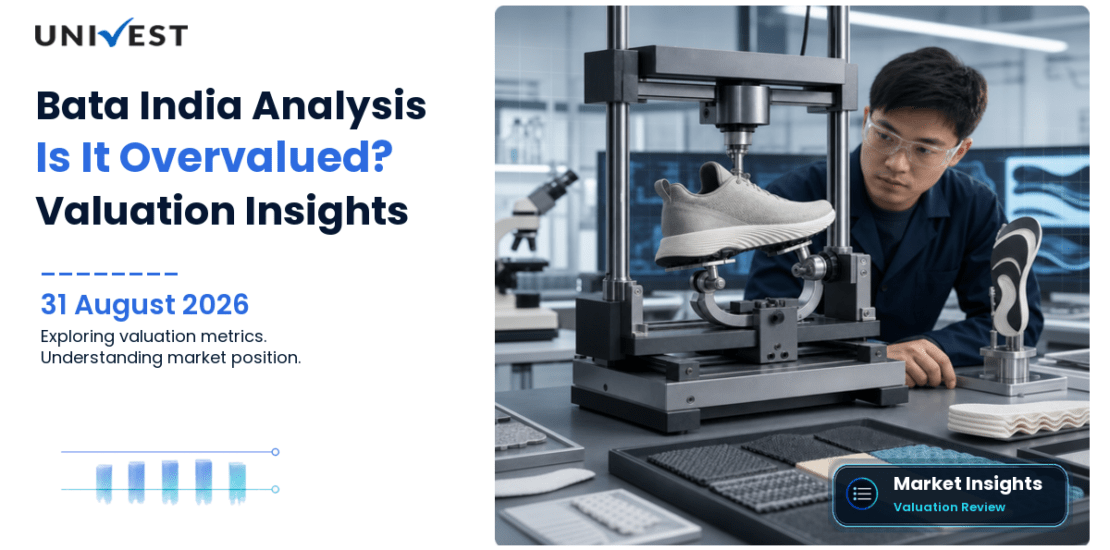 UNIVEST

Bata India Analysis
Is It Overvalued?
Valuation Insights

31 August 2026

Exploring valuation metrics.
Understanding market position.

Market Insights
Valuation Review